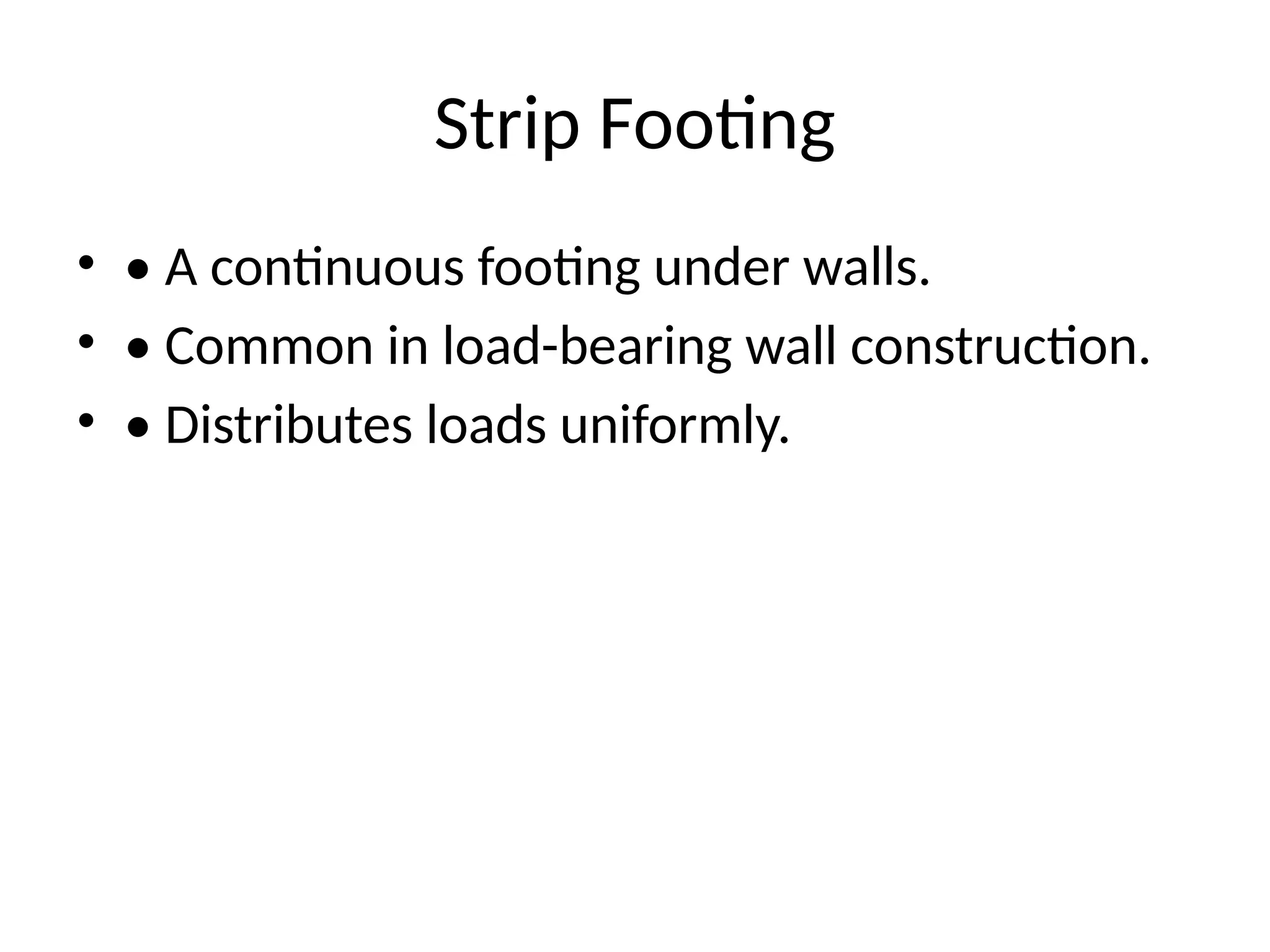 Strip Footing

• • A continuous footing under walls.
• • Common in load-bearing wall construction.
• • Distributes loads uniformly.